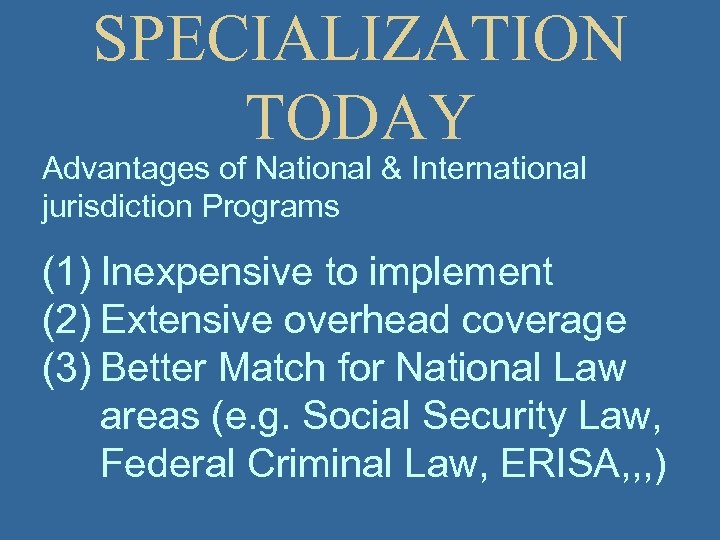 SPECIALIZATION TODAY

Advantages of National & International jurisdiction Programs

(1) Inexpensive to implement
(2) Extensive overhead coverage
(3) Better Match for National Law areas (e.g. Social Security Law, Federal Criminal Law, ERISA,,,)